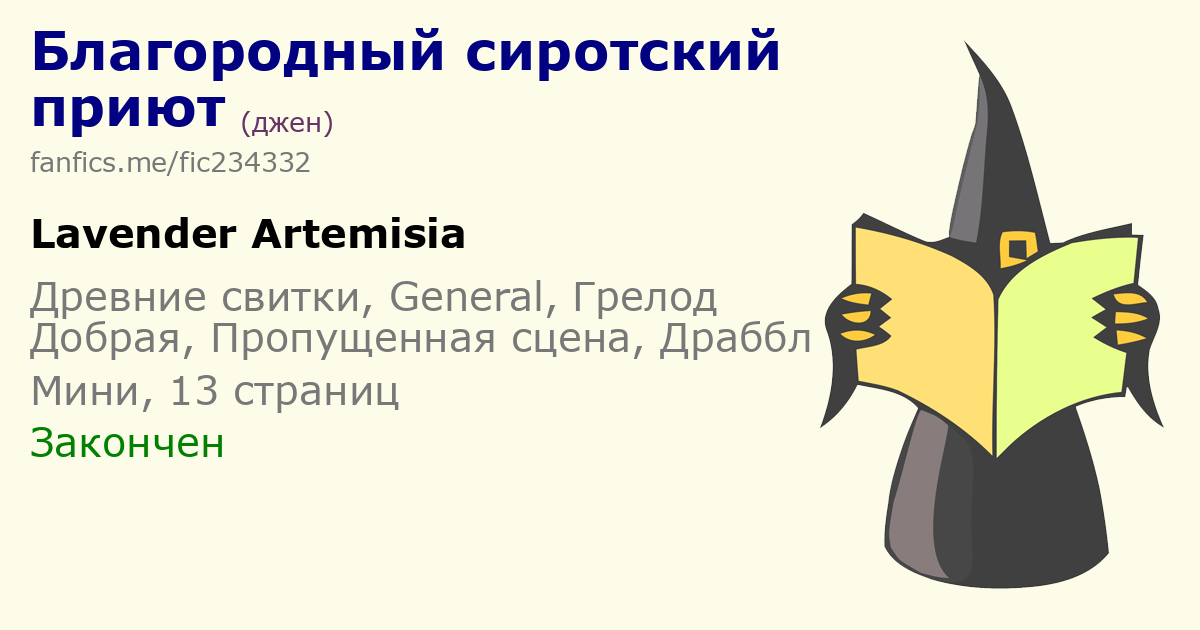 Благородный сиротский приют (джен)
fanfics.me/fic234332

Lavender Artemisia

Древние свитки, General, Грелод
Добрая, Пропущенная сцена, Драббл
Мини, 13 страниц
Закончен